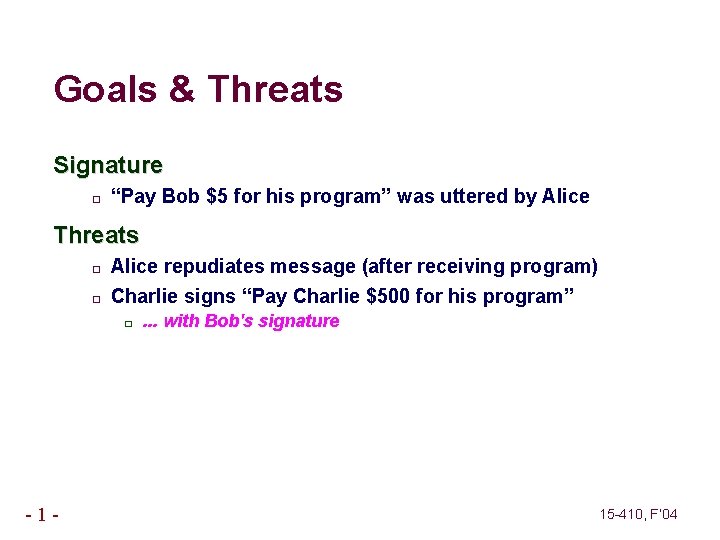 Goals & Threats

Signature

“Pay Bob \$5 for his program” was uttered by Alice

Threats

Alice repudiates message (after receiving program)

Charlie signs “Pay Charlie \$500 for his program”

... with Bob's signature

- 1 -

15-410, F'04